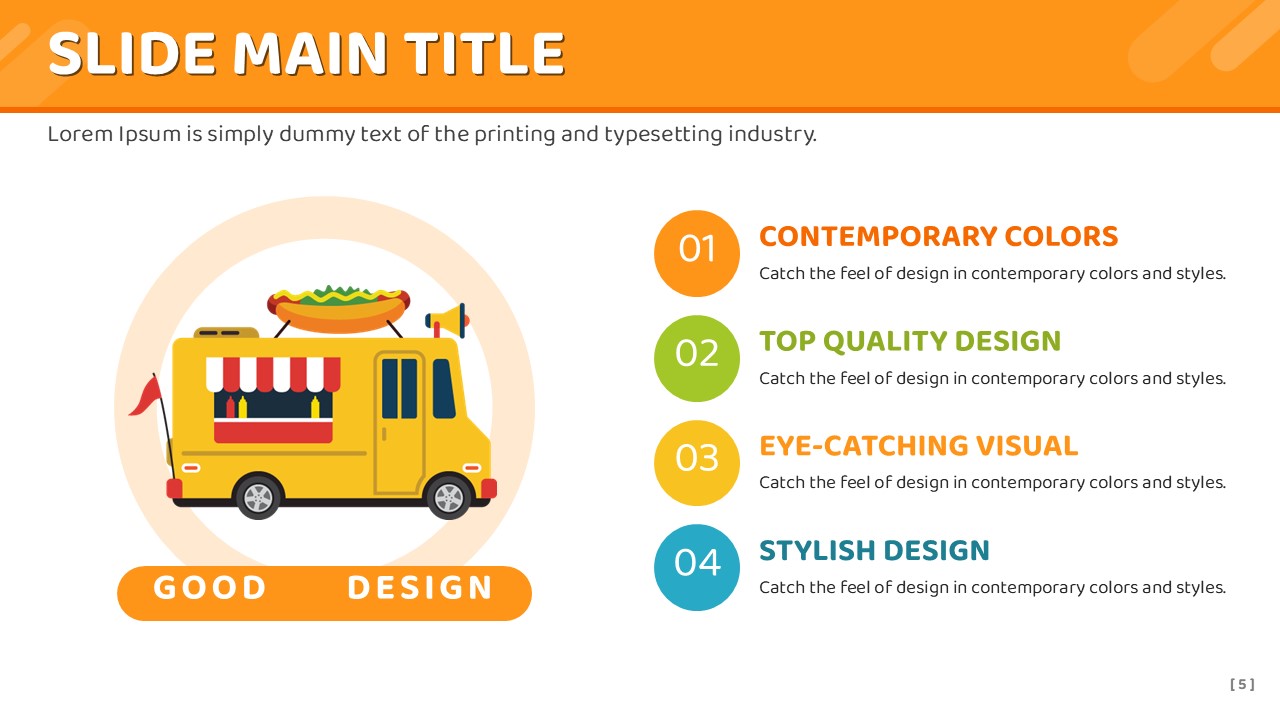 SLIDE MAIN TITLE

Lorem Ipsum is simply dummy text of the printing and typesetting industry.

GOOD DESIGN

01
CONTEMPORARY COLORS
Catch the feel of design in contemporary colors and styles.

02
TOP QUALITY DESIGN
Catch the feel of design in contemporary colors and styles.

03
EYE-CATCHING VISUAL
Catch the feel of design in contemporary colors and styles.

04
STYLISH DESIGN
Catch the feel of design in contemporary colors and styles.

[ 5 ]